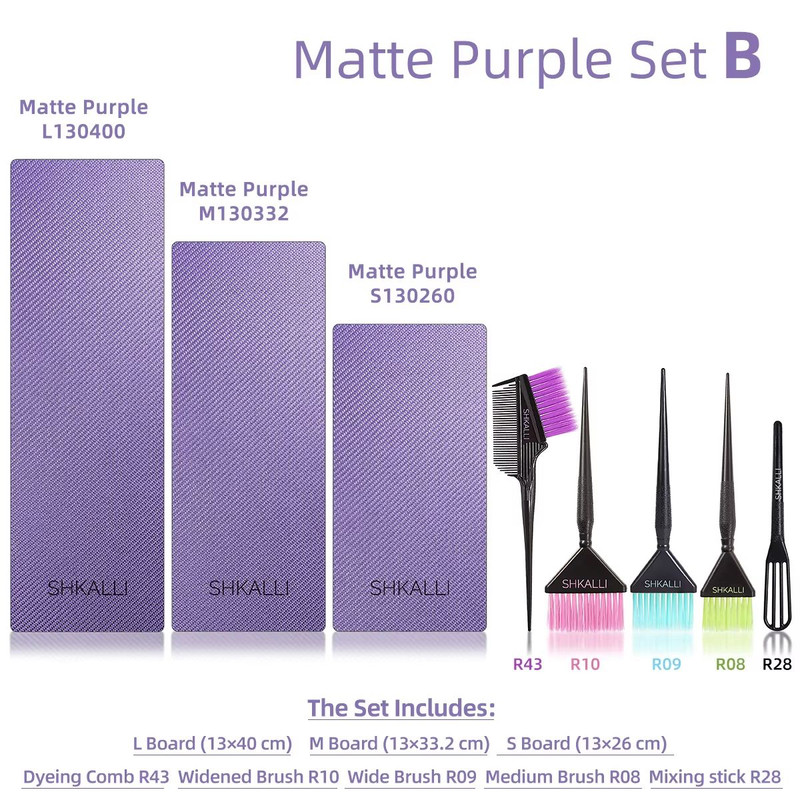 Matte Purple Set B

Matte Purple
L130400

Matte Purple
M130332

Matte Purple
S130260

SHKALLI

SHKALLI

SHKALLI

SHKALLI

SHKALLI

SHKALLI

SHKALLI

SHKALLI

R43 R10 R09 R08 R28

The Set Includes:

L Board (13×40 cm) M Board (13×33.2 cm) S Board (13×26 cm)

Dyeing Comb R43 Widened Brush R10 Wide Brush R09 Medium Brush R08 Mixing stick R28